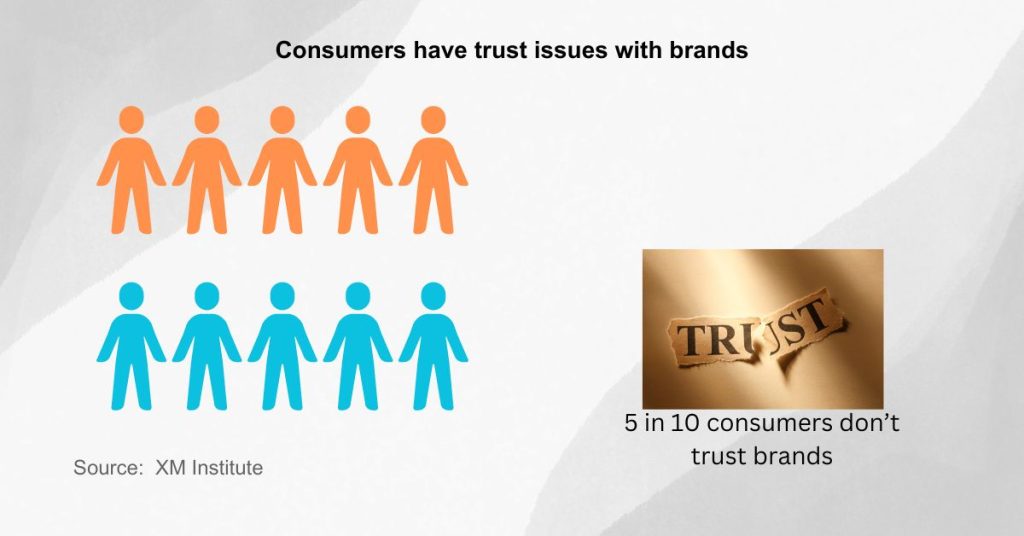 Consumers have trust issues with brands

TRUST

5 in 10 consumers don't trust brands

Source: XM Institute